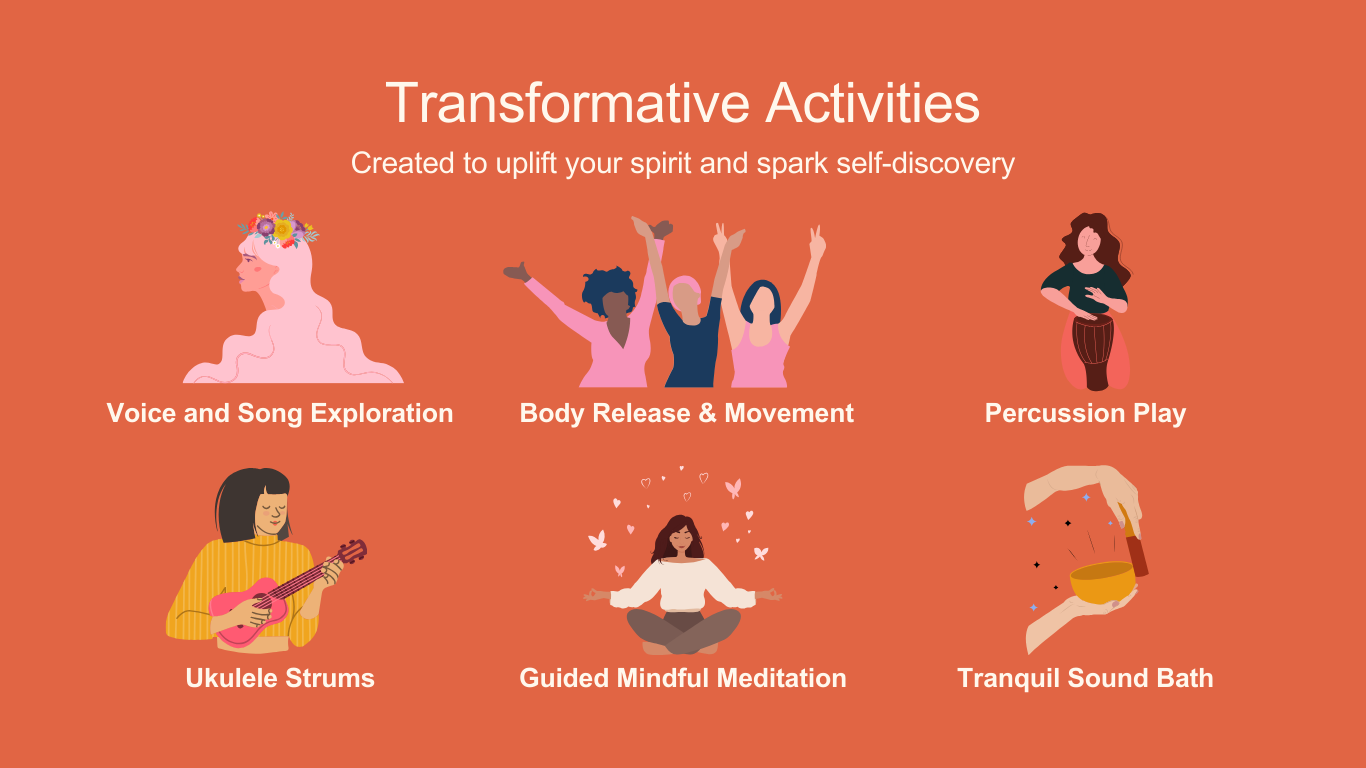 Transformative Activities

Created to uplift your spirit and spark self-discovery

Voice and Song Exploration

Body Release & Movement

Percussion Play

Ukulele Strums

Guided Mindful Meditation

Tranquil Sound Bath